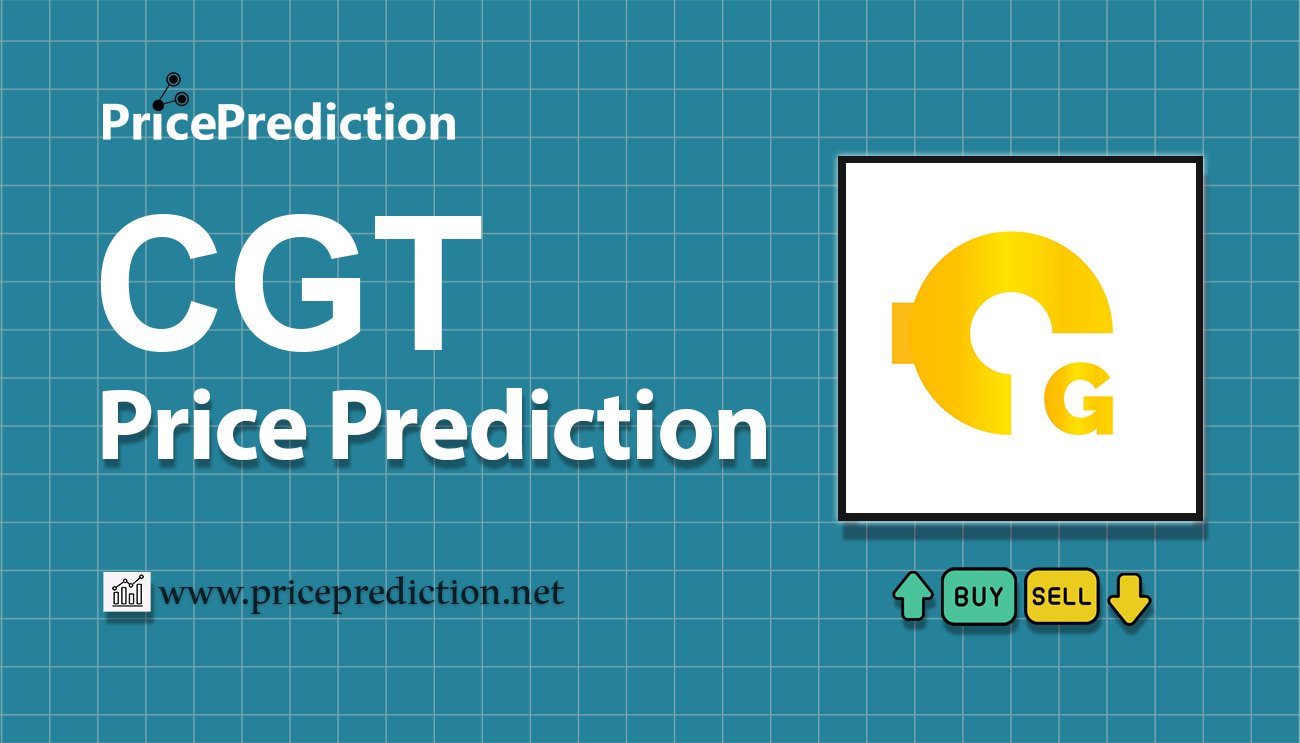 PricePrediction

CGT
Price Prediction

G

www.priceprediction.net

BUY SELL